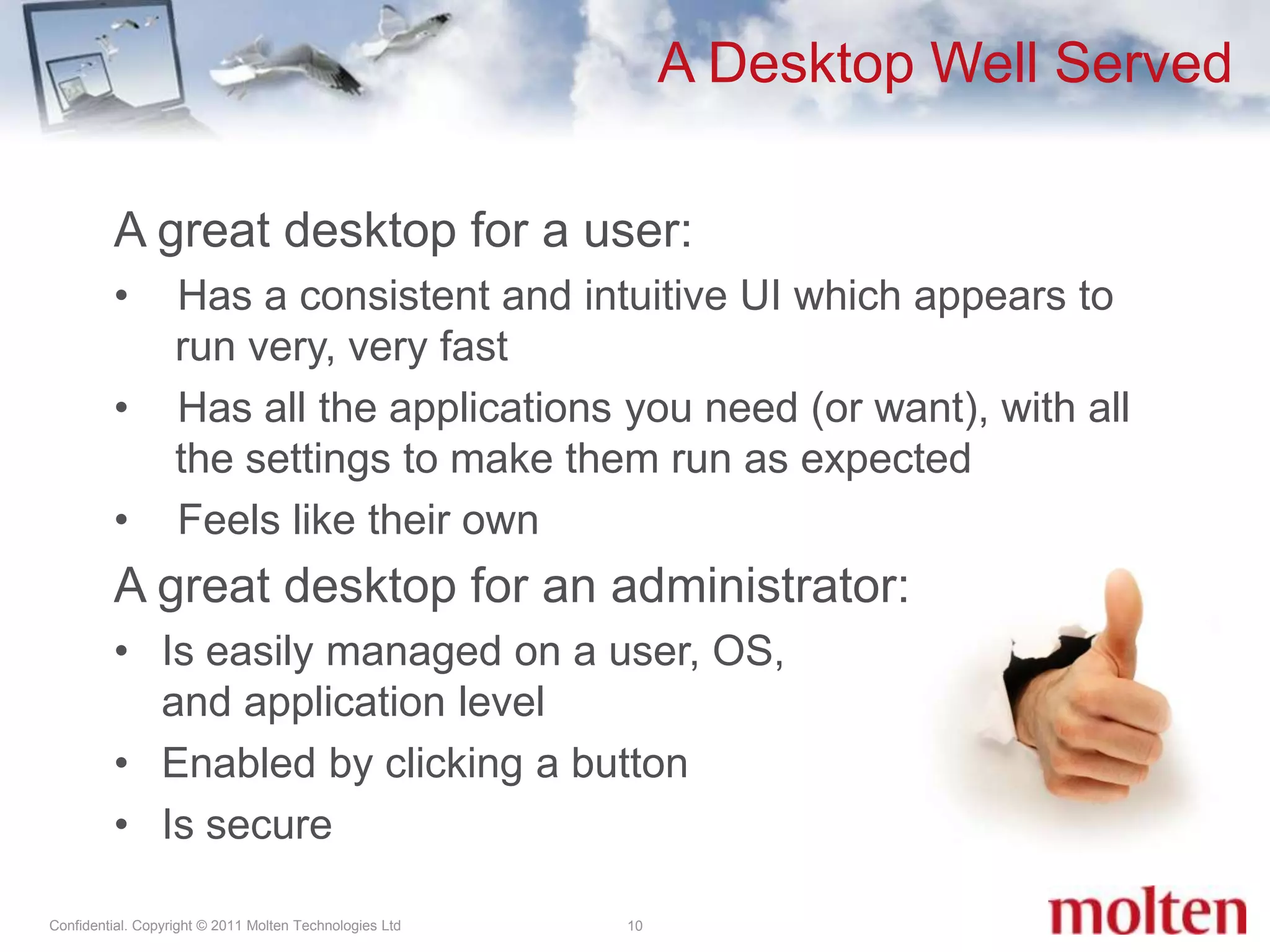 A Desktop Well Served

A great desktop for a user:

• Has a consistent and intuitive UI which appears to run very, very fast

• Has all the applications you need (or want), with all the settings to make them run as expected

• Feels like their own

A great desktop for an administrator:

• Is easily managed on a user, OS, and application level

• Enabled by clicking a button

• Is secure

Confidential. Copyright © 2011 Molten Technologies Ltd

10

molten